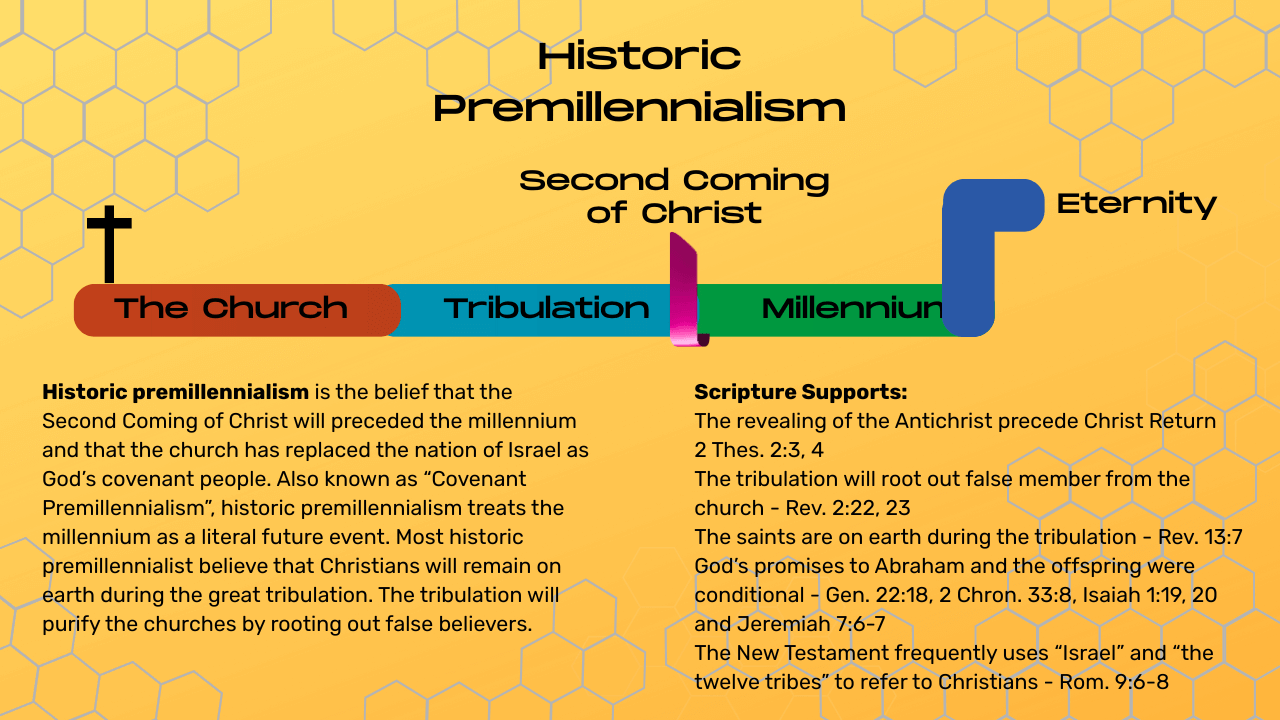 Historic Premillennialism

Second Coming of Christ

Eternity

The Church

Tribulation

Millenniun

**Historic premillennialism** is the belief that the Second Coming of Christ will preceded the millennium and that the church has replaced the nation of Israel as God's covenant people. Also known as "Covenant Premillennialism", historic premillennialism treats the millennium as a literal future event. Most historic premillennialist believe that Christians will remain on earth during the great tribulation. The tribulation will purify the churches by rooting out false believers.

**Scripture Supports:**
The revealing of the Antichrist precede Christ Return 2 Thes. 2:3, 4
The tribulation will root out false member from the church - Rev. 2:22, 23
The saints are on earth during the tribulation - Rev. 13:7
God's promises to Abraham and the offspring were conditional - Gen. 22:18, 2 Chron. 33:8, Isaiah 1:19, 20 and Jeremiah 7:6-7
The New Testament frequently uses "Israel" and "the twelve tribes" to refer to Christians - Rom. 9:6-8